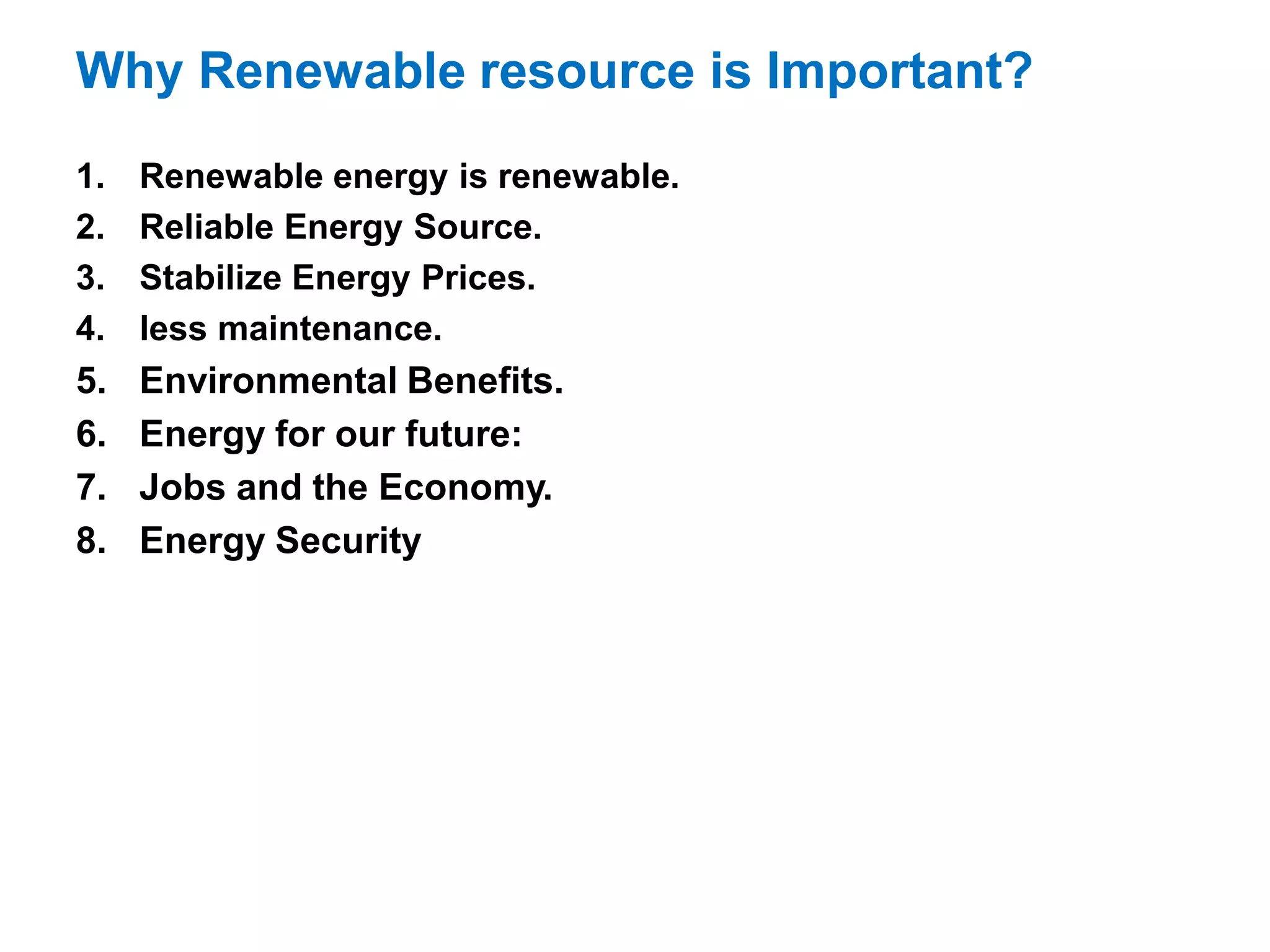 Why Renewable resource is Important?

1. Renewable energy is renewable.
2. Reliable Energy Source.
3. Stabilize Energy Prices.
4. less maintenance.
5. Environmental Benefits.
6. Energy for our future:
7. Jobs and the Economy.
8. Energy Security